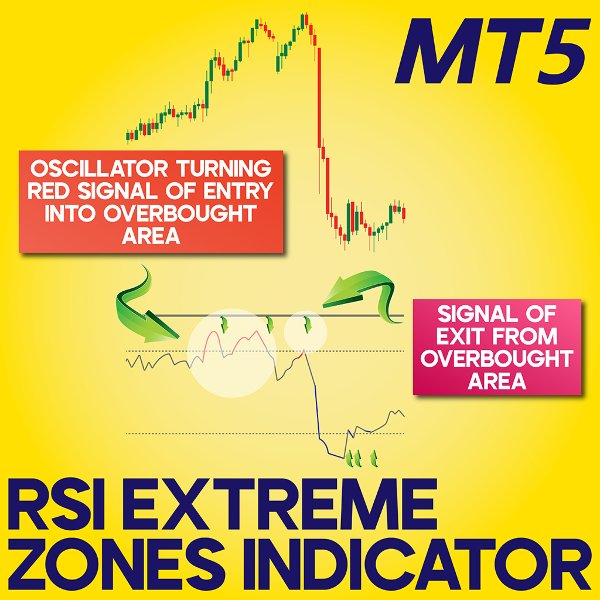 MT5

OSCILLATOR TURNING RED SIGNAL OF ENTRY INTO OVERBOUGHT AREA

SIGNAL OF EXIT FROM OVERBOUGHT AREA

RSI EXTREME ZONES INDICATOR